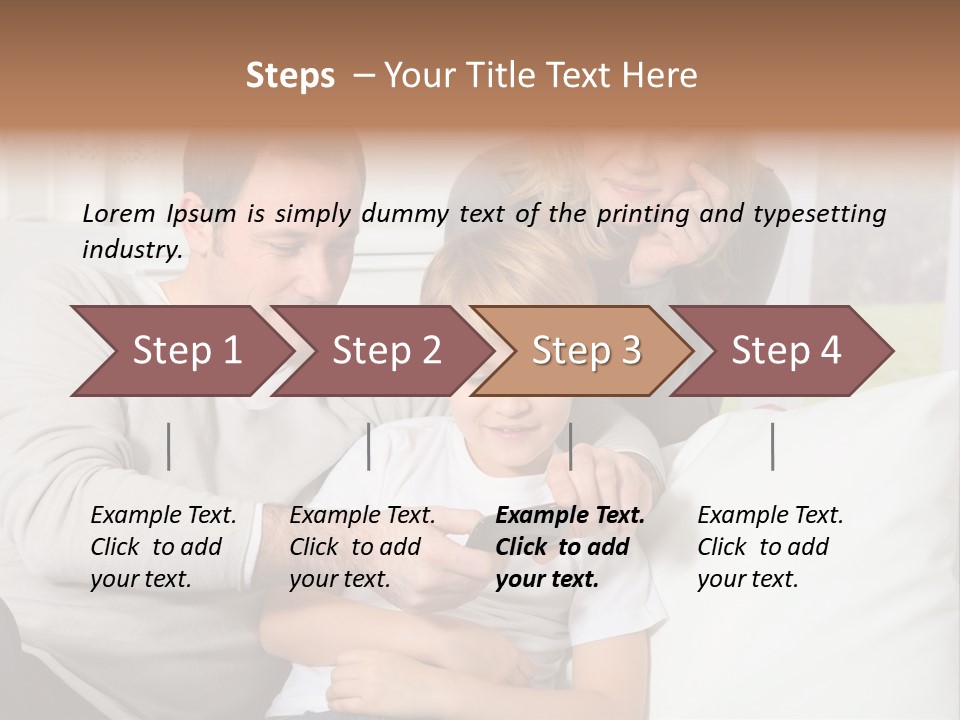 Steps – Your Title Text Here

Lorem Ipsum is simply dummy text of the printing and typesetting industry.

Step 1

Step 2

Step 3

Step 4

Example Text. Click to add your text.

Example Text. Click to add your text.

Example Text. Click to add your text.

Example Text. Click to add your text.